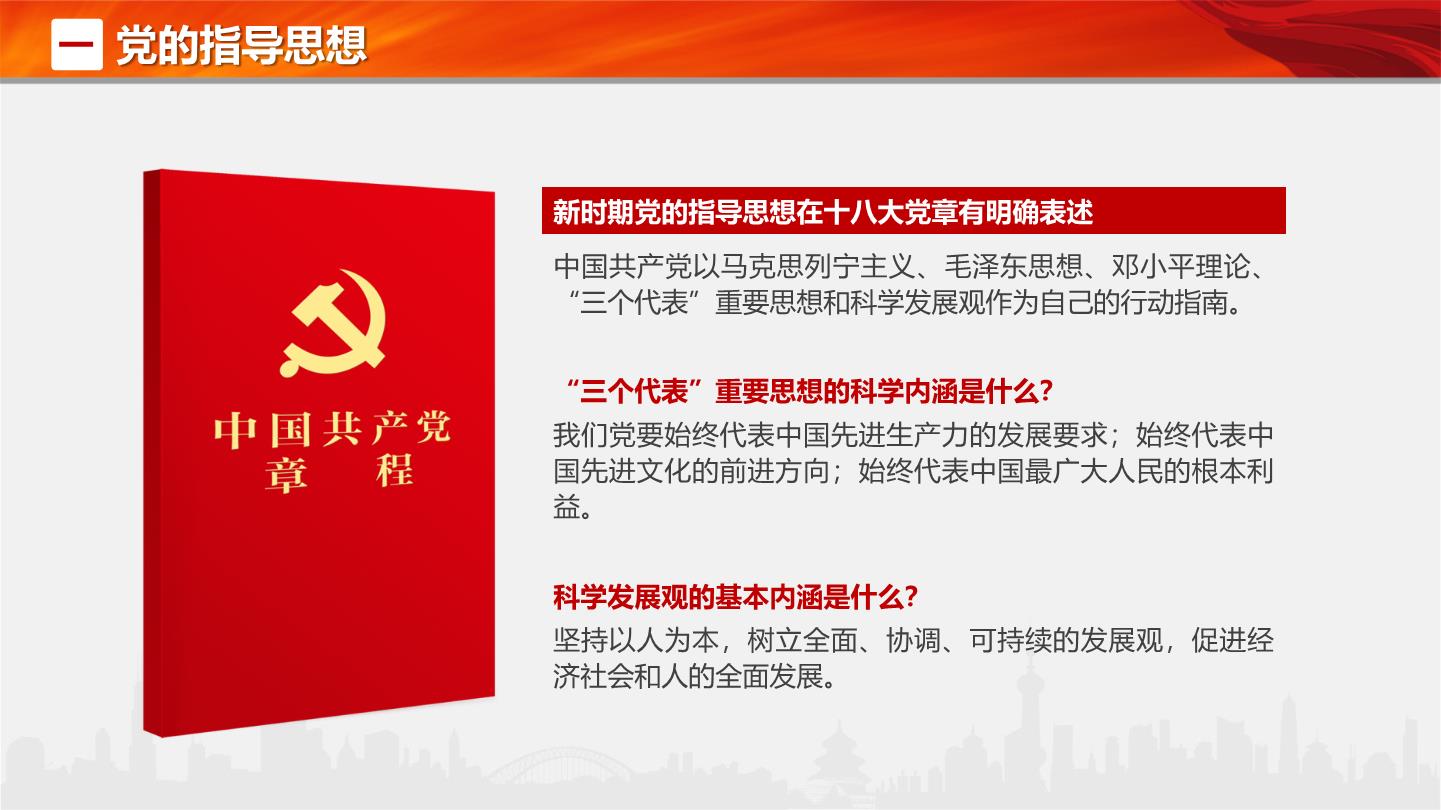 一 党的指导思想

中国共产党
章　程

新时期党的指导思想在十八大党章有明确表述

中国共产党以马克思列宁主义、毛泽东思想、邓小平理论、“三个代表”重要思想和科学发展观作为自己的行动指南。

“三个代表”重要思想的科学内涵是什么？

我们党要始终代表中国先进生产力的发展要求；始终代表中国先进文化的前进方向；始终代表中国最广大人民的根本利益。

科学发展观的基本内涵是什么？

坚持以人为本，树立全面、协调、可持续的发展观，促进经济社会和人的全面发展。